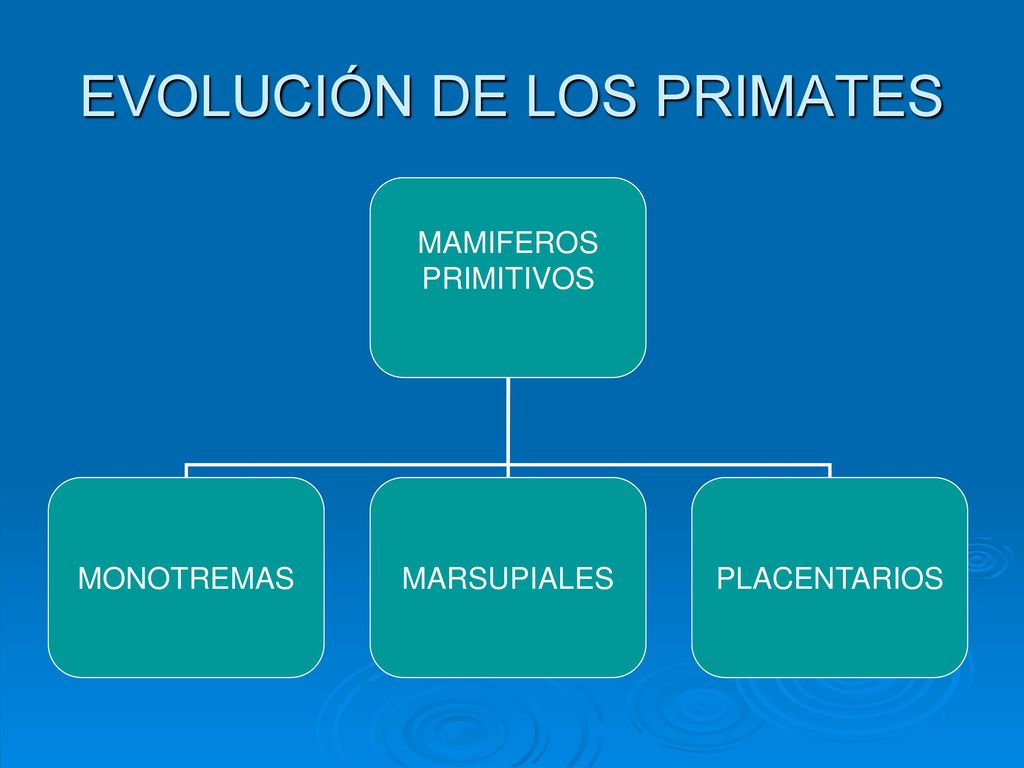 EVOLUCIÓN DE LOS PRIMATES

MAMIFEROS PRIMITIVOS

MONOTREMAS

MARSUPIALES

PLACENTARIOS